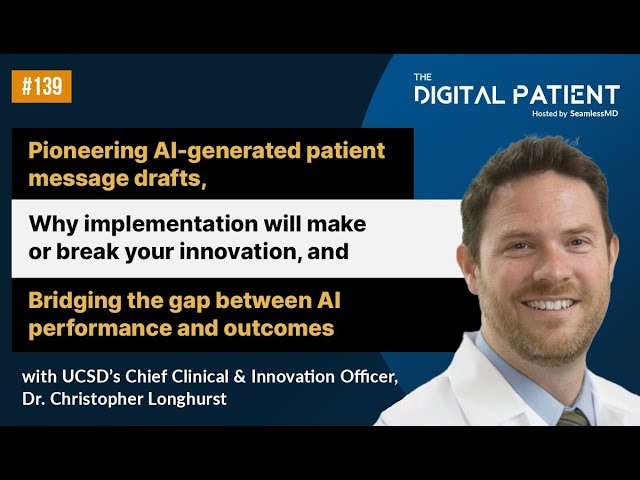 #139

THE
DIGITAL PATIENT
Hosted by SeamlessMD

Pioneering AI-generated patient message drafts,

Why implementation will make or break your innovation, and

Bridging the gap between AI performance and outcomes

with UCSD's Chief Clinical & Innovation Officer, Dr. Christopher Longhurst